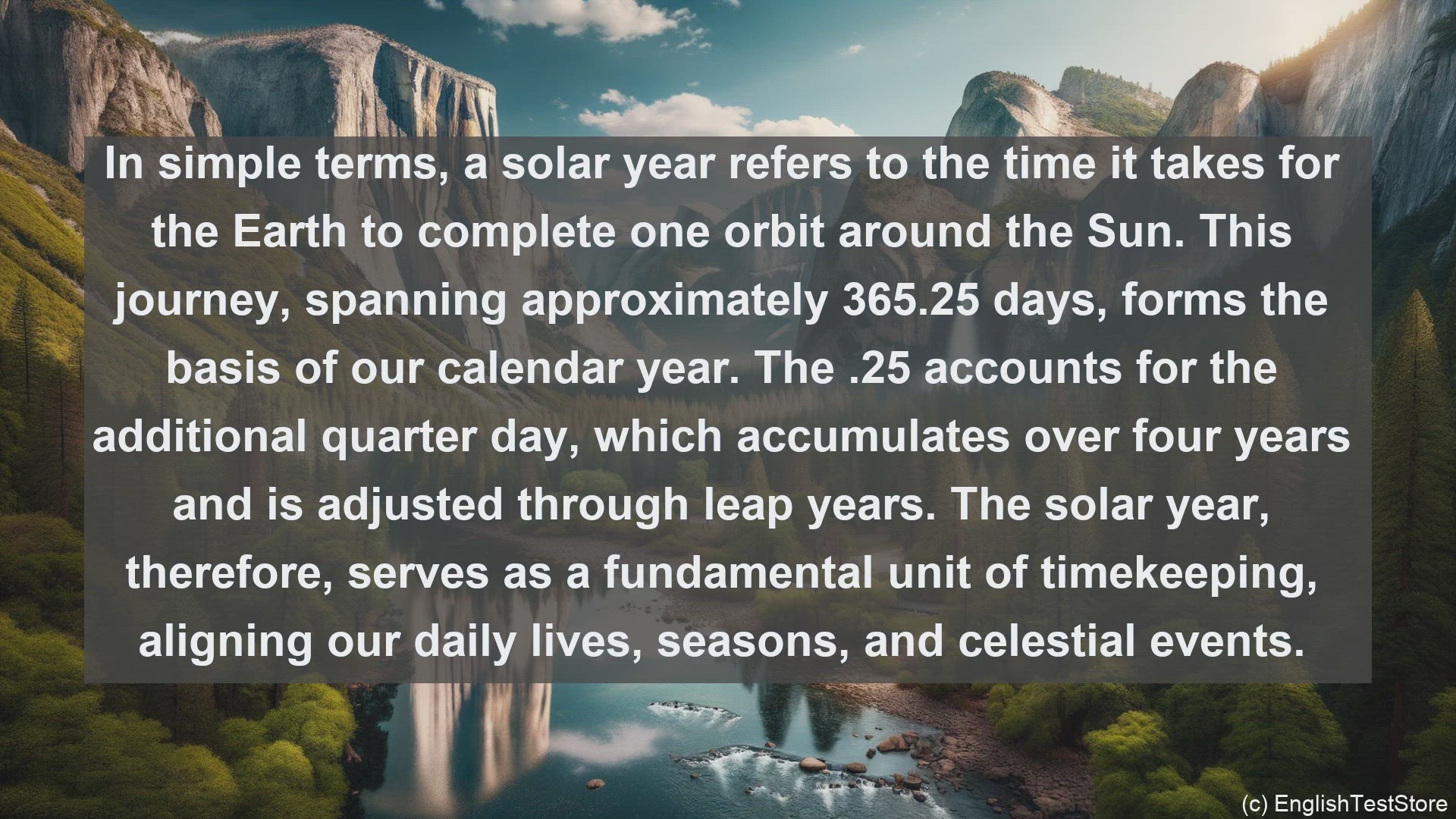 In simple terms, a solar year refers to the time it takes for the Earth to complete one orbit around the Sun. This journey, spanning approximately 365.25 days, forms the basis of our calendar year. The .25 accounts for the additional quarter day, which accumulates over four years and is adjusted through leap years. The solar year, therefore, serves as a fundamental unit of timekeeping, aligning our daily lives, seasons, and celestial events.

(c) EnglishTestStore